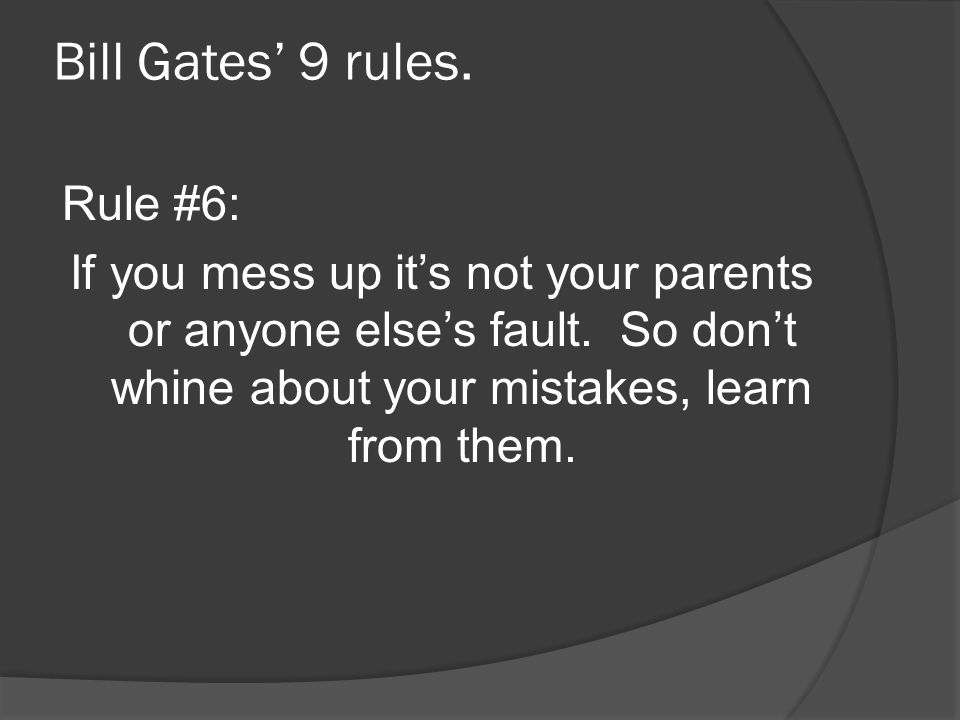 Bill Gates’ 9 rules.

Rule #6:

If you mess up it’s not your parents or anyone else’s fault. So don’t whine about your mistakes, learn from them.